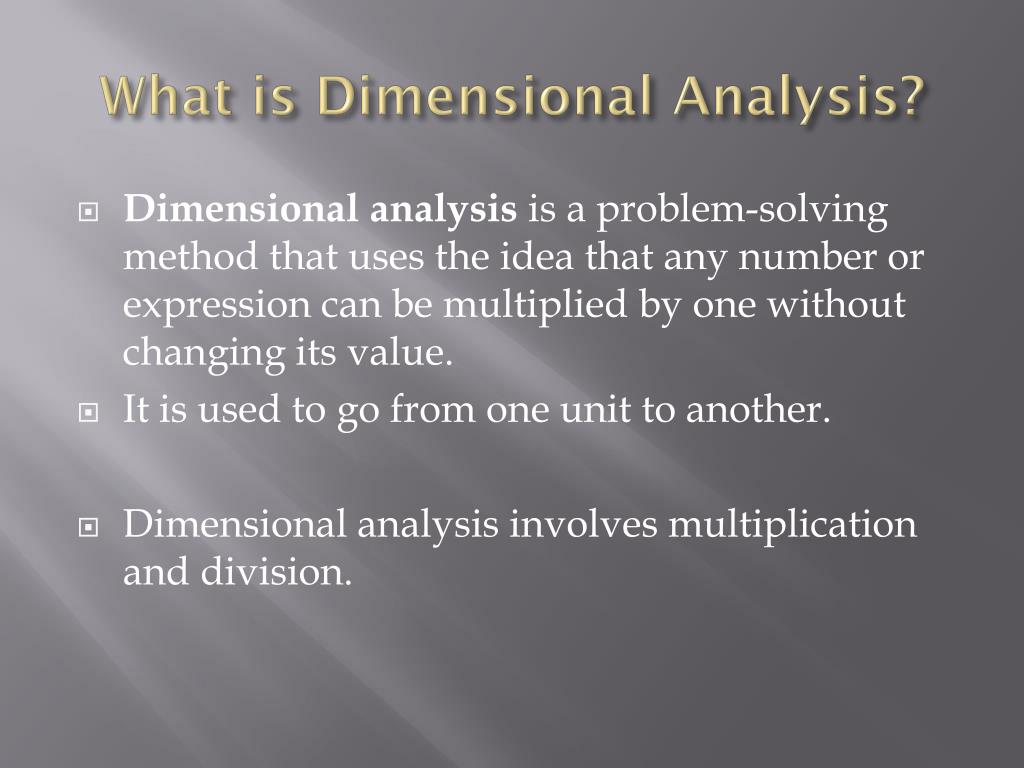 What is Dimensional Analysis?

Dimensional analysis is a problem-solving method that uses the idea that any number or expression can be multiplied by one without changing its value.

It is used to go from one unit to another.

Dimensional analysis involves multiplication and division.